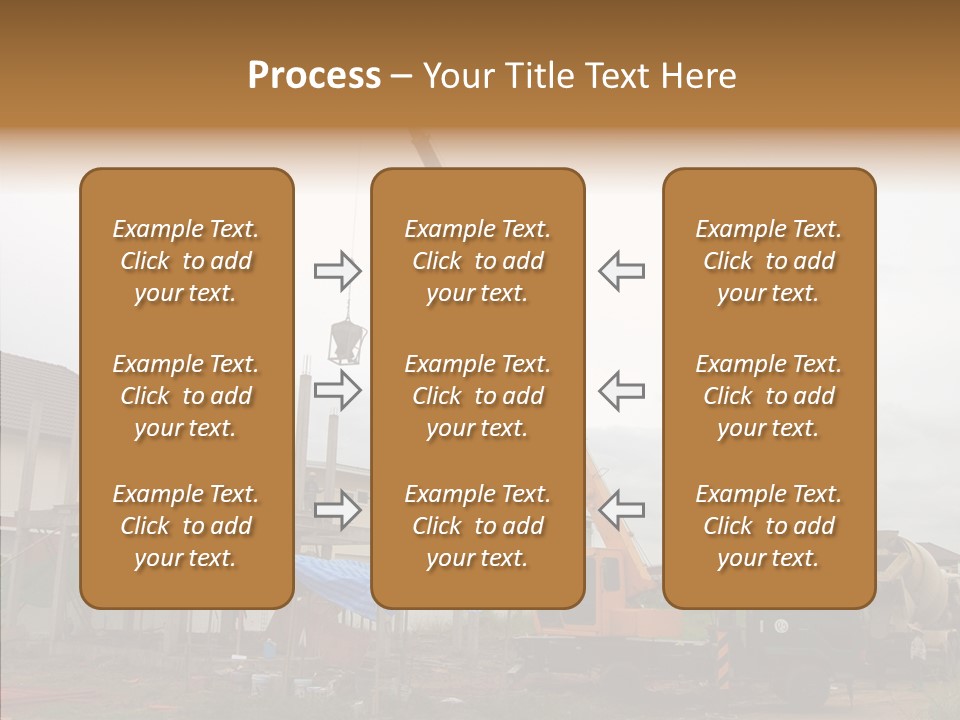 Process – Your Title Text Here

Example Text. Click to add your text.

Example Text. Click to add your text.

Example Text. Click to add your text.

Example Text. Click to add your text.

Example Text. Click to add your text.

Example Text. Click to add your text.

Example Text. Click to add your text.

Example Text. Click to add your text.

Example Text. Click to add your text.